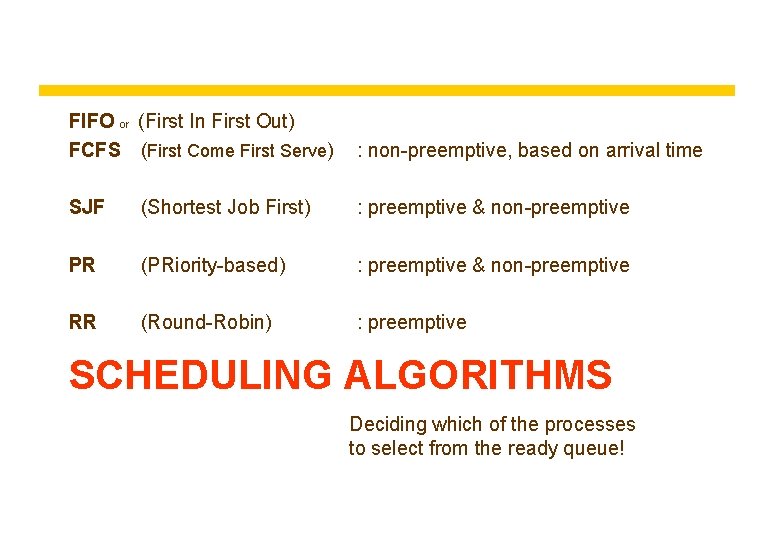 FIFO or (First In First Out)
FCFS (First Come First Serve) : non-preemptive, based on arrival time

SJF (Shortest Job First) : preemptive & non-preemptive

PR (PRiority-based) : preemptive & non-preemptive

RR (Round-Robin) : preemptive

SCHEDULING ALGORITHMS

Deciding which of the processes to select from the ready queue!